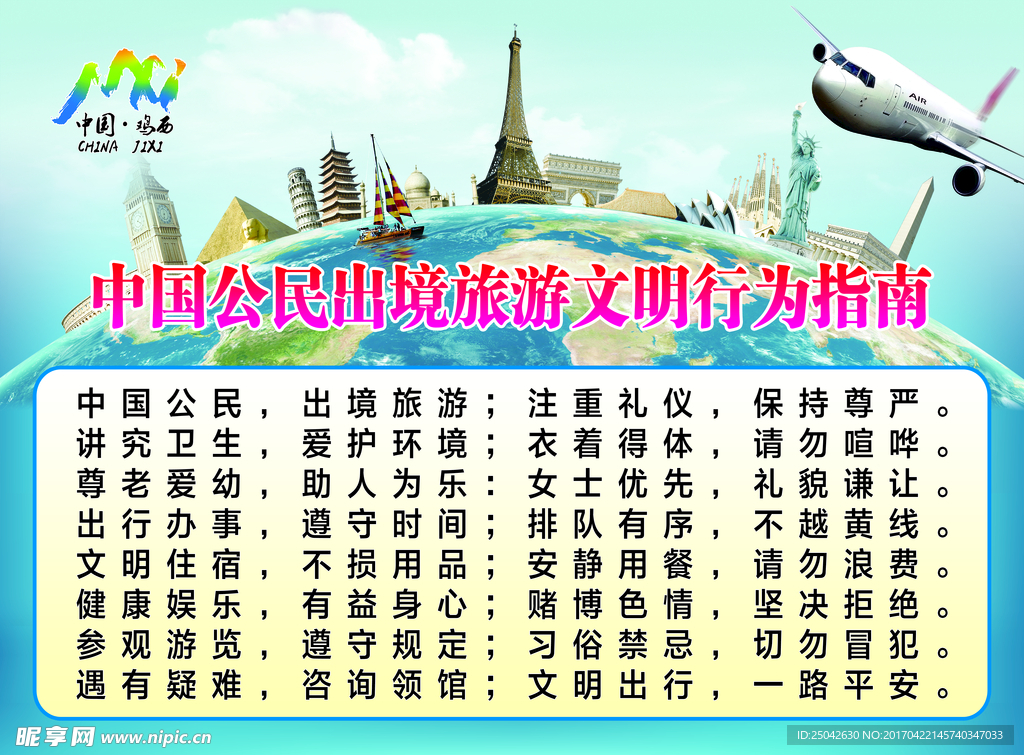 中国·鸡西
CHINA JIXI

AIR

中国公民出境旅游文明行为指南

中国公民，出境旅游；注重礼仪，保持尊严。
讲究卫生，爱护环境；衣着得体，请勿喧哗。
尊老爱幼，助人为乐：女士优先，礼貌谦让。
出行办事，遵守时间；排队有序，不越黄线。
文明住宿，不损用品；安静用餐，请勿浪费。
健康娱乐，有益身心；赌博色情，坚决拒绝。
参观游览，遵守规定；习俗禁忌，切勿冒犯。
遇有疑难，咨询领馆；文明出行，一路平安。

昵享网 www.nipic.cn
ID:25042630 NO:20170422145740347033